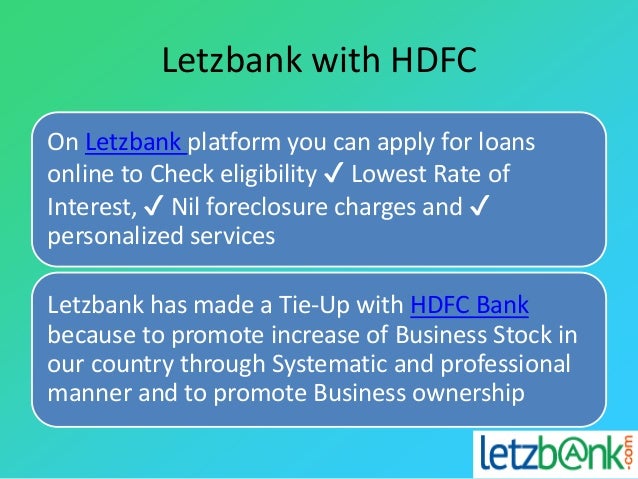 Letzbank with HDFC

On Letzbank platform you can apply for loans online to Check eligibility ✓ Lowest Rate of Interest, ✓ Nil foreclosure charges and ✓ personalized services

Letzbank has made a Tie-Up with HDFC Bank because to promote increase of Business Stock in our country through Systematic and professional manner and to promote Business ownership

letzb@nk.com